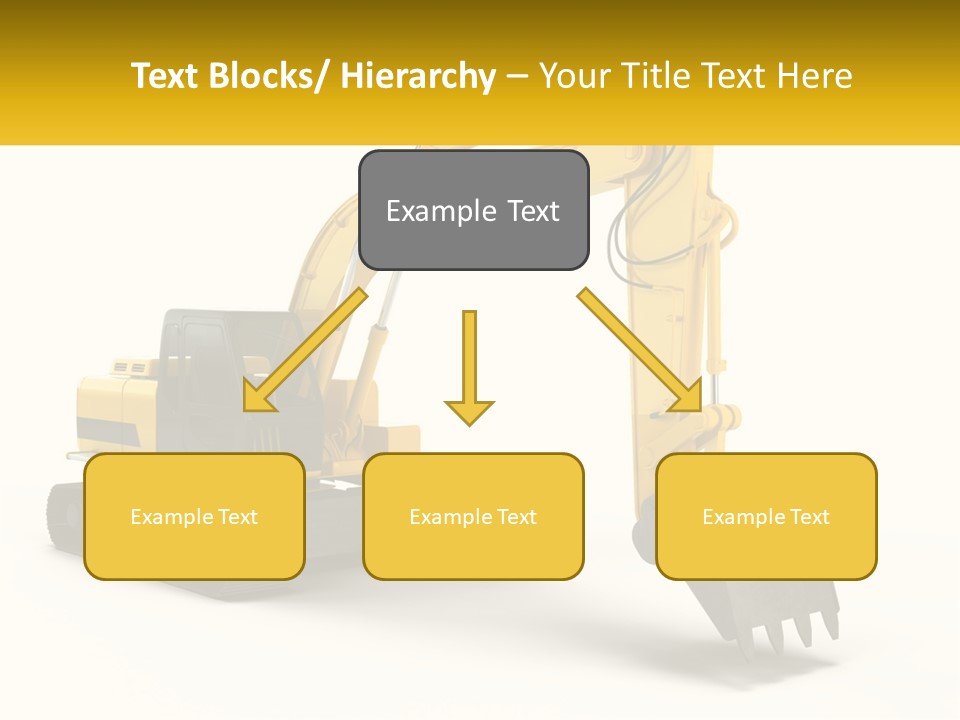 Text Blocks/ Hierarchy – Your Title Text Here

Example Text

Example Text

Example Text

Example Text